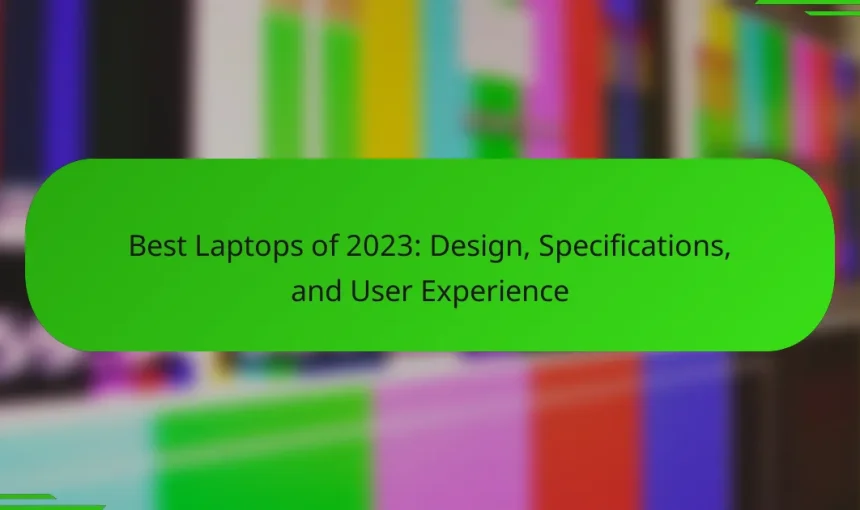 Best Laptops of 2023: Design, Specifications, and User Experience